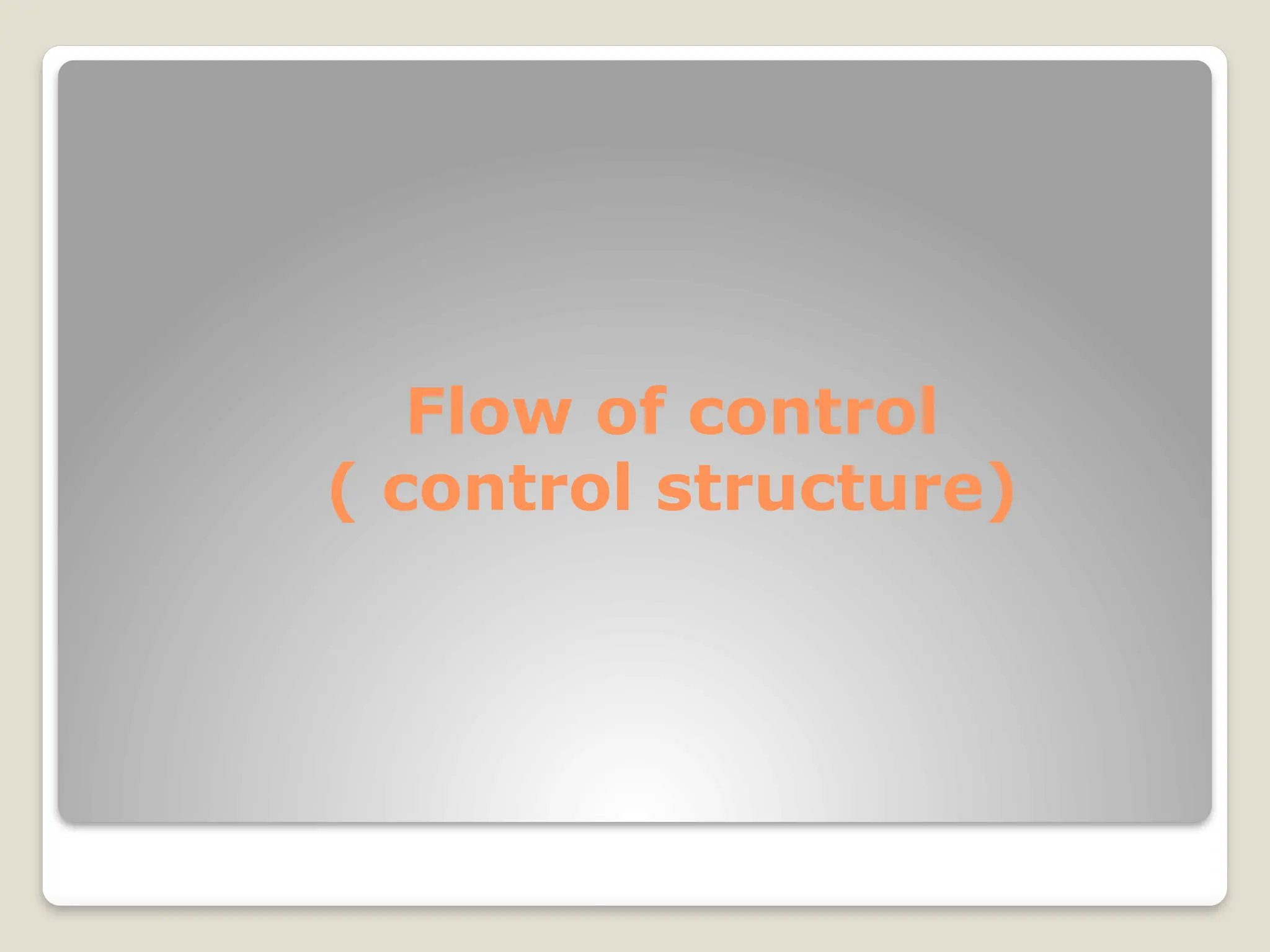 Flow of control
( control structure)